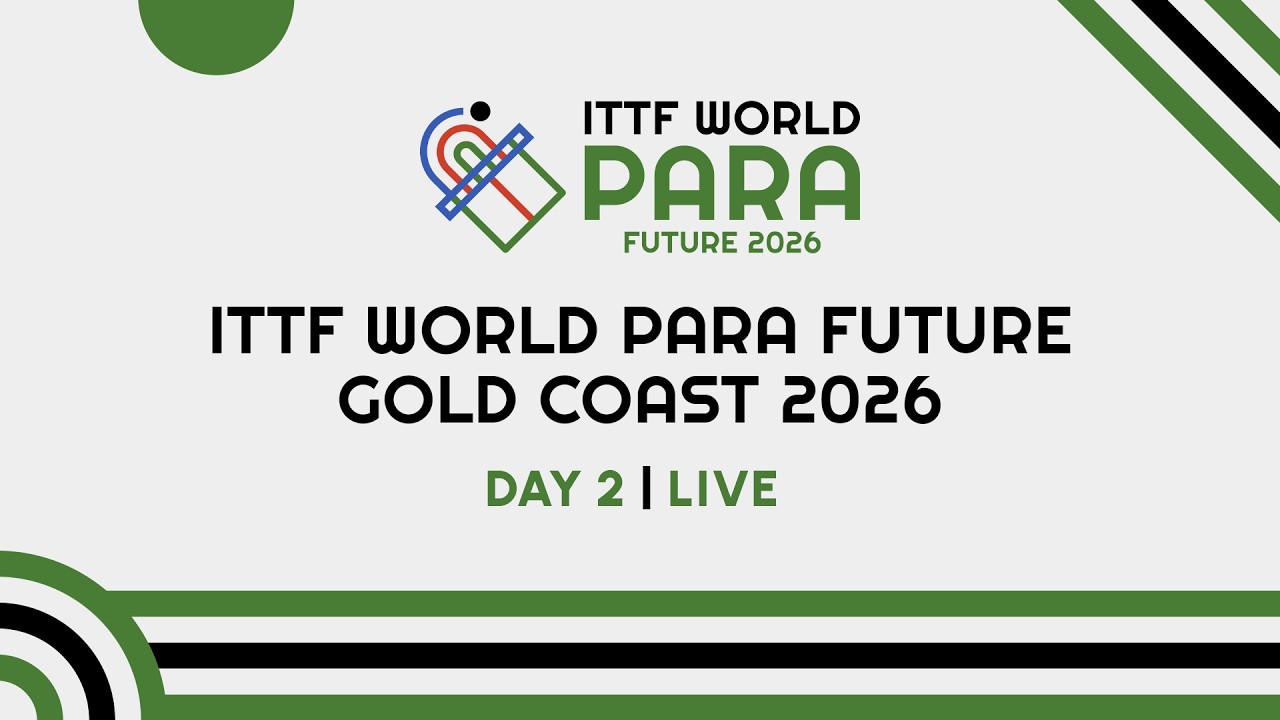 ITTF WORLD
PARA
FUTURE 2026

ITTF WORLD PARA FUTURE GOLD COAST 2026

DAY 2 | LIVE